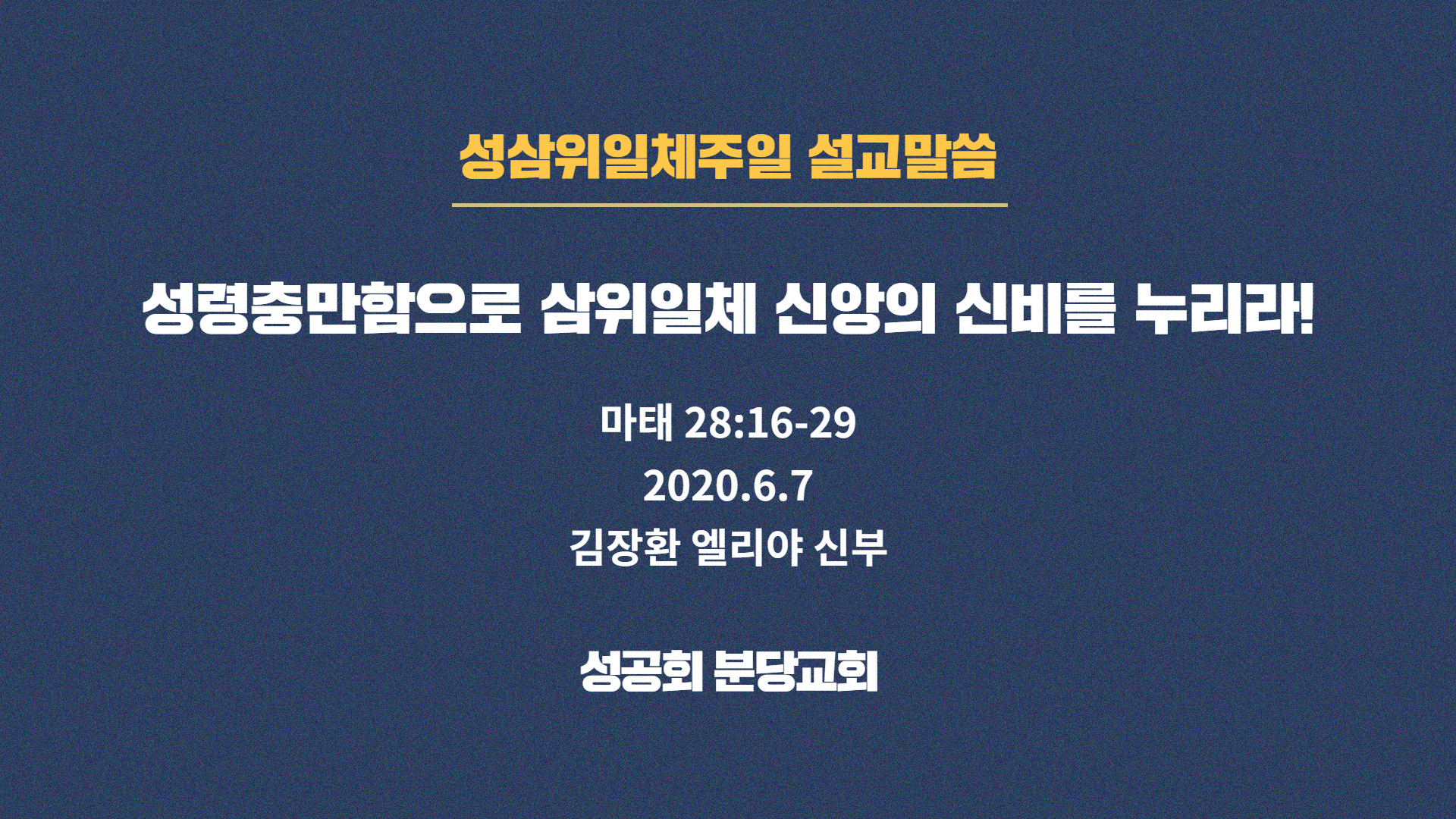 성삼위일체주일 설교말씀

성령충만함으로 삼위일체 신앙의 신비를 누리라!

마태 28:16-29
2020.6.7
김장환 엘리야 신부

성공회 분당교회